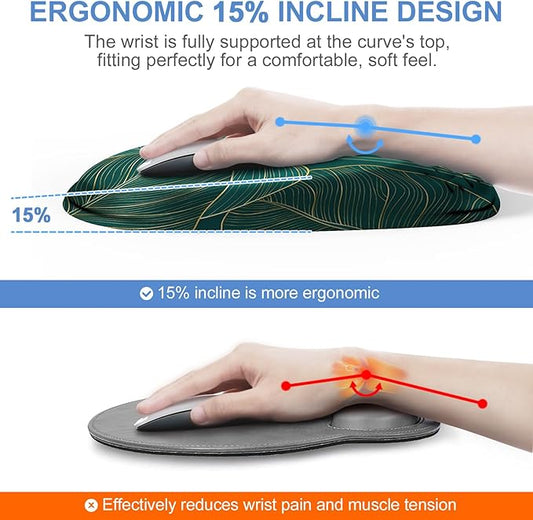 ERGONOMIC 15% INCLINE DESIGN

The wrist is fully supported at the curve's top, fitting perfectly for a comfortable, soft feel.

15%

15% incline is more ergonomic

Effectively reduces wrist pain and muscle tension